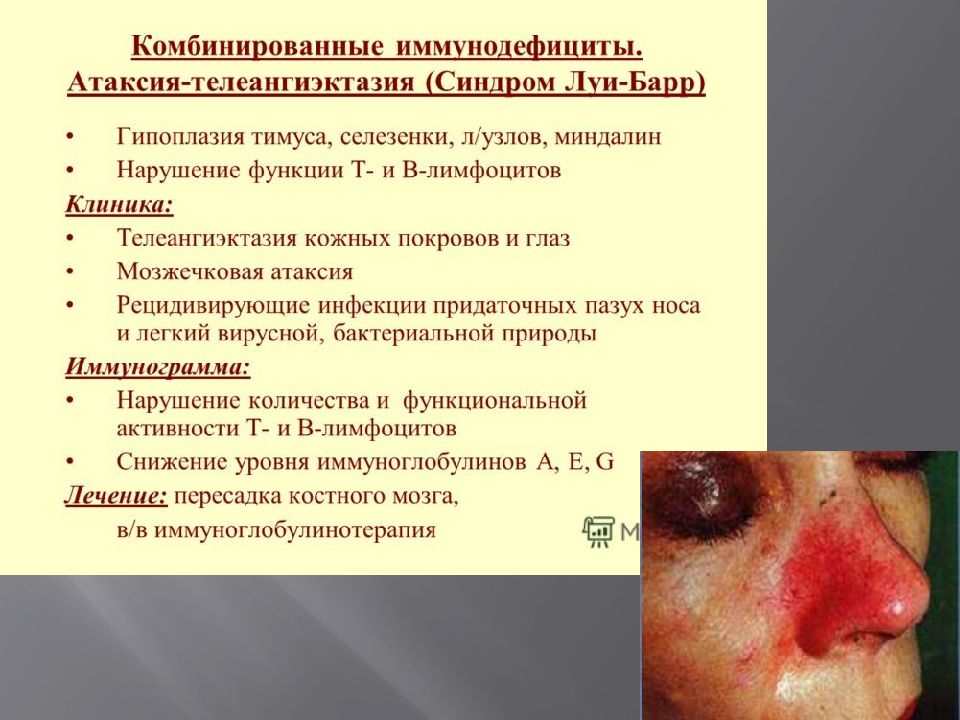 Комбинированные иммунодефициты.
Атаксия-телеангиэктазия (Синдром Луи-Барр)

• Гипоплазия тимуса, селезенки, л/узлов, миндалин
• Нарушение функции Т- и В-лимфоцитов

Клиника:
• Телеангиэктазия кожных покровов и глаз
• Мозжечковая атаксия
• Рецидивирующие инфекции придаточных пазух носа и легкий вирусной, бактериальной природы

Иммунограмма:
• Нарушение количества и функциональной активности Т- и В-лимфоцитов
• Снижение уровня иммуноглобулинов А, Е, G

Лечение: пересадка костного мозга, в/в иммуноглобулинотерапия

M